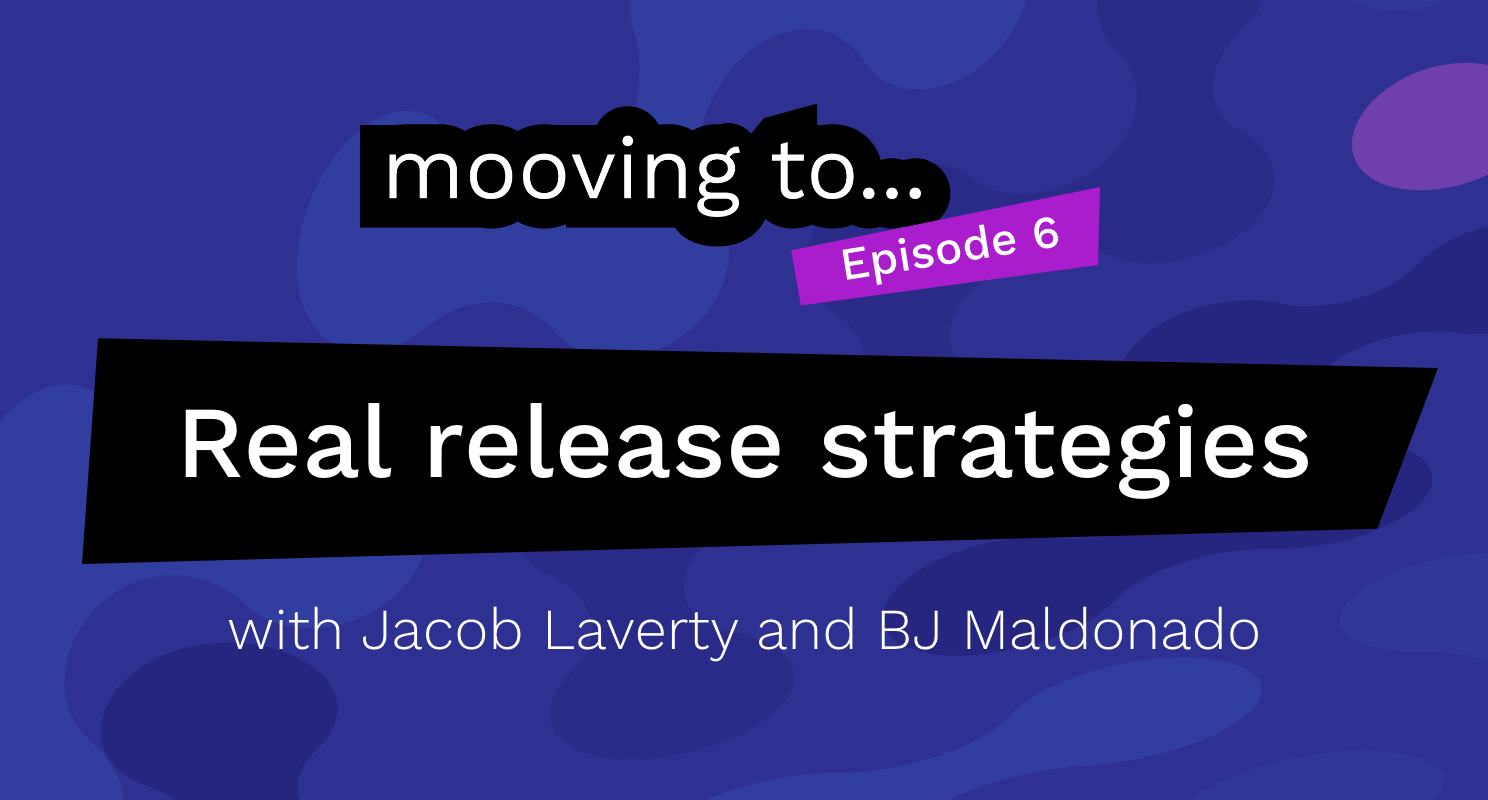 mooving to...

Episode 6

Real release strategies

with Jacob Laverty and BJ Maldonado